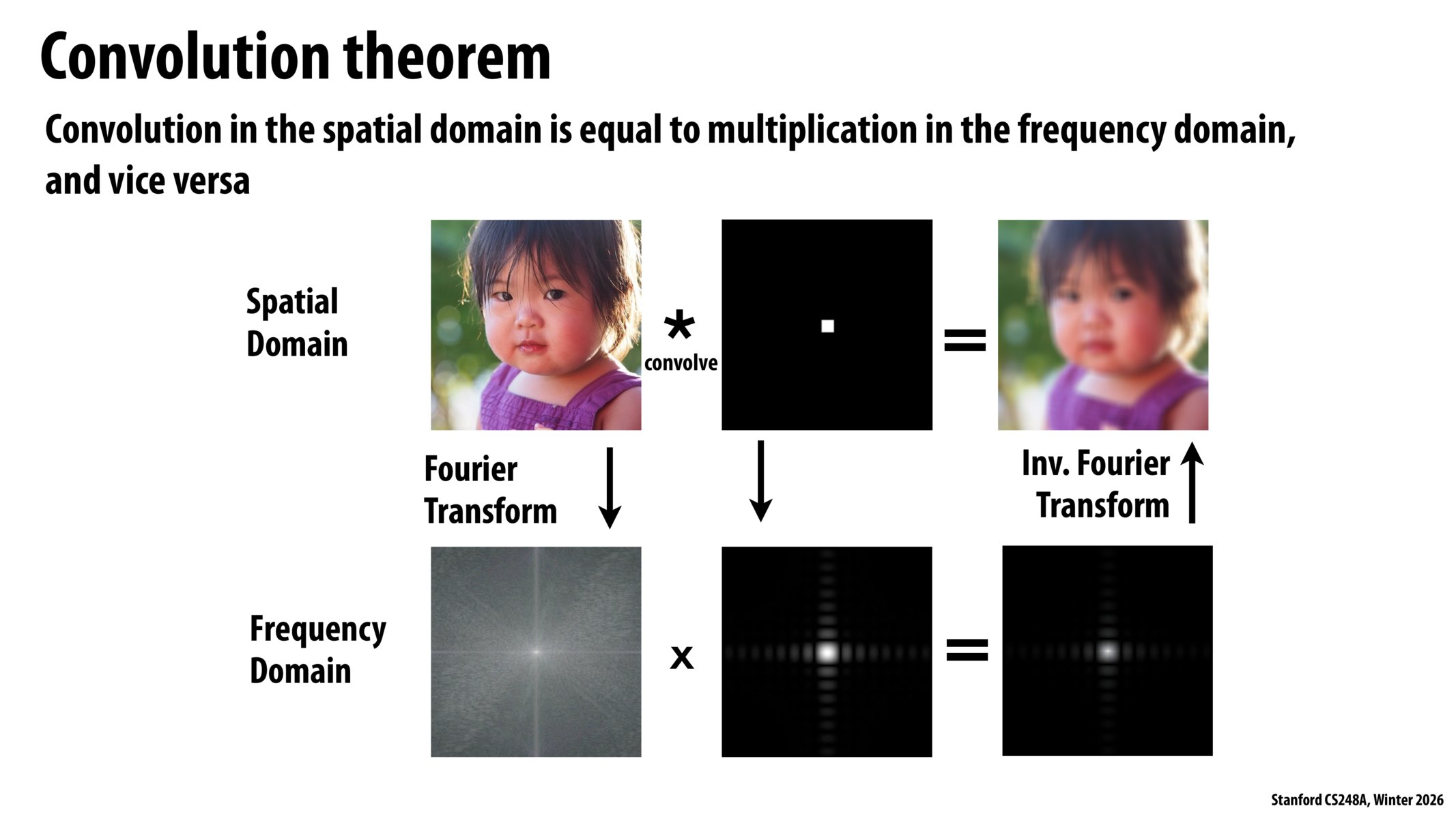 Convolution theorem

Convolution in the spatial domain is equal to multiplication in the frequency domain, and vice versa

Spatial Domain

*
convolve

=

Fourier Transform

Inv. Fourier Transform

Frequency Domain

x

=

Stanford CS248A, Winter 2026